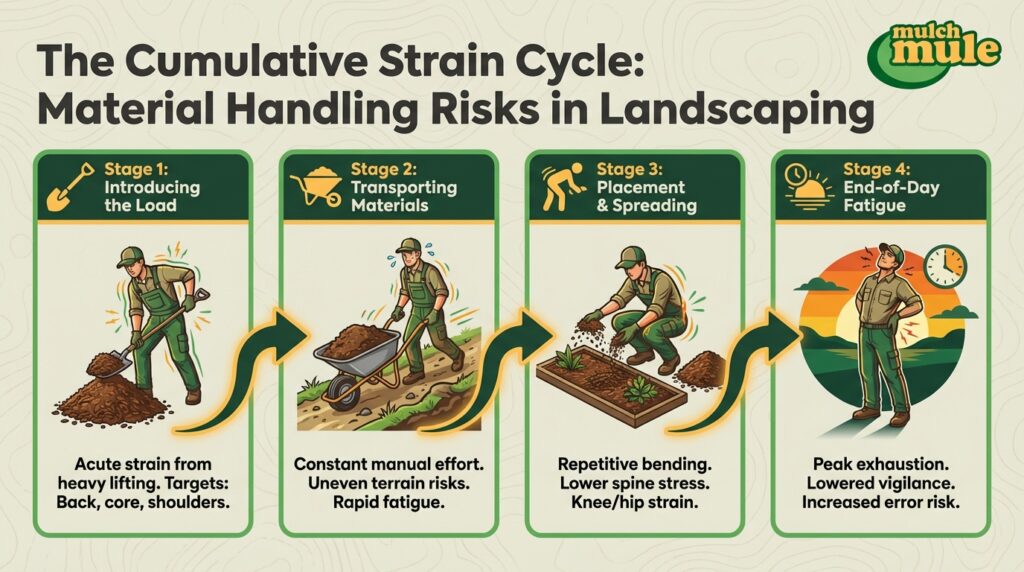 The Cumulative Strain Cycle: Material Handling Risks in Landscaping

mulch mule

Stage 1: Introducing the Load

Acute strain from heavy lifting. Targets: Back, core, shoulders.

Stage 2: Transporting Materials

Constant manual effort. Uneven terrain risks. Rapid fatigue.

Stage 3: Placement & Spreading

Repetitive bending. Lower spine stress. Knee/hip strain.

Stage 4: End-of-Day Fatigue

Peak exhaustion. Lowered vigilance. Increased error risk.